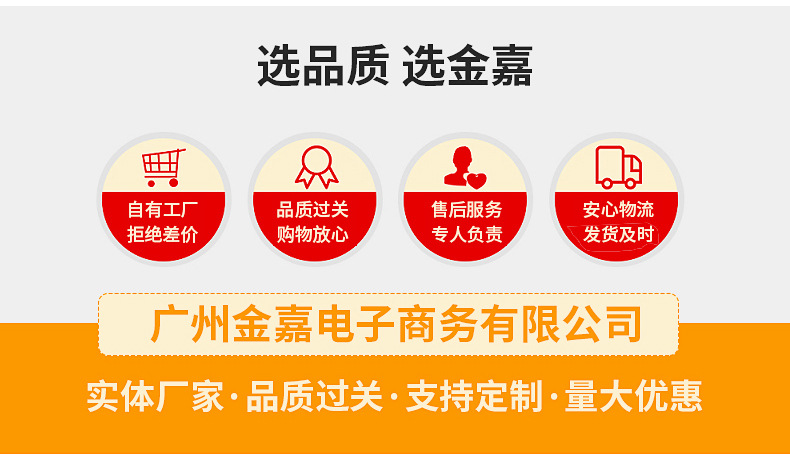 选品质 选金嘉

自有工厂
拒绝差价

品质过关
购物放心

售后服务
专人负责

安心物流
发货及时

广州金嘉电子商务有限公司

实体厂家·品质过关·支持定制·量大优惠